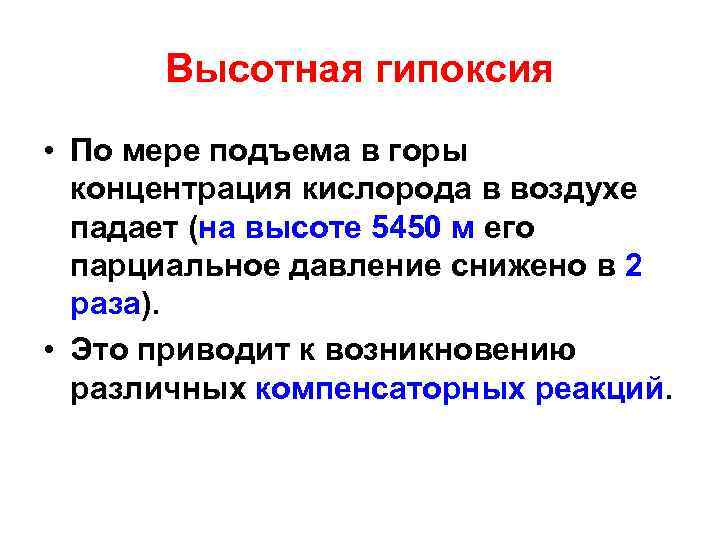 Высотная гипоксия

• По мере подъема в горы концентрация кислорода в воздухе падает (на высоте 5450 м его парциальное давление снижено в 2 раза).

• Это приводит к возникновению различных компенсаторных реакций.